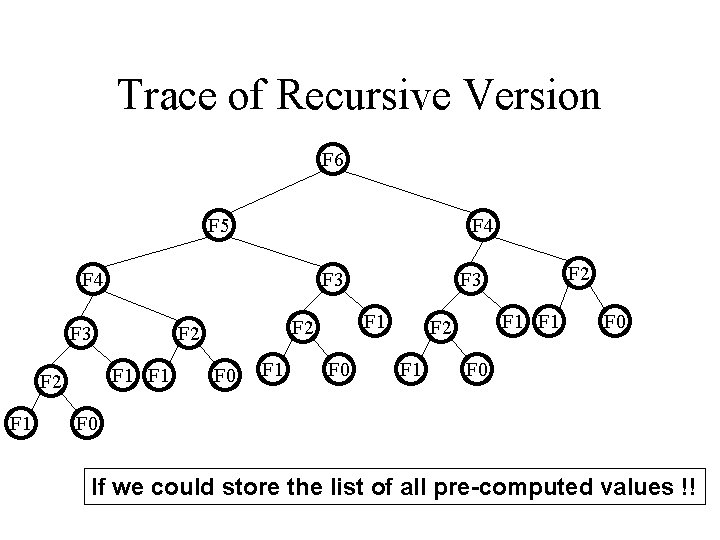 Trace of Recursive Version

F6

F5

F4

F4

F3

F3

F2

F3

F2

F2

F1

F2

F1

F1

F0

F2

F1

F1

F0

F1

F0

F1

F0

F1

F0

If we could store the list of all pre-computed values !!